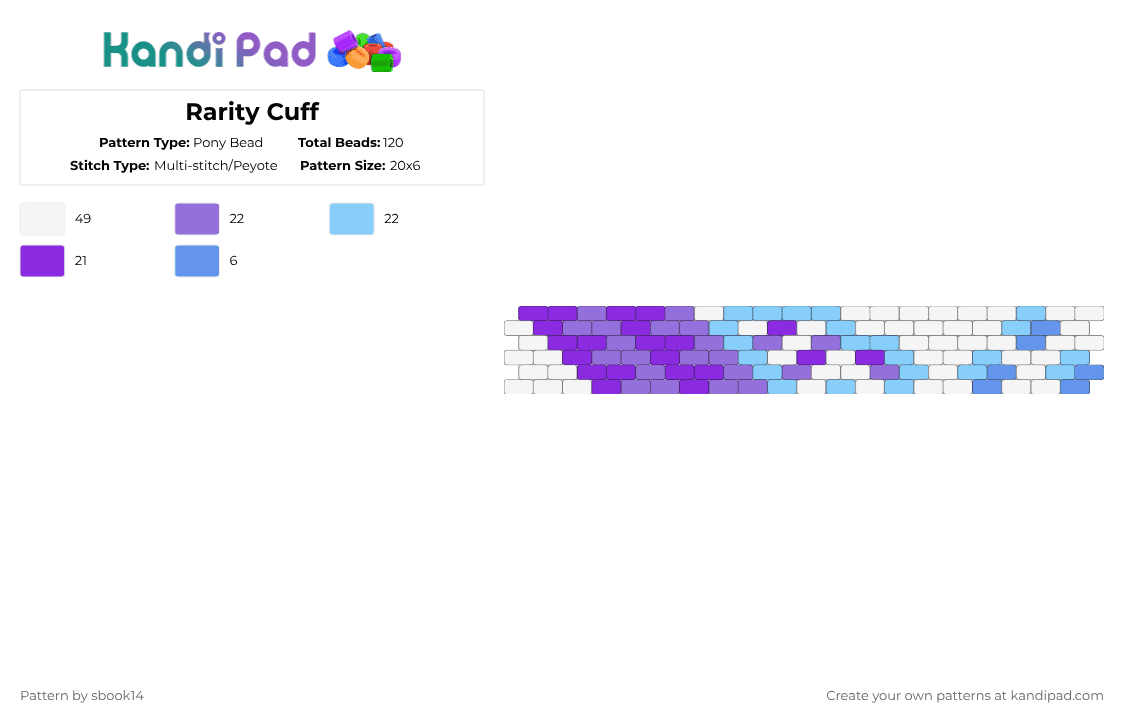 Kandi Pad

Rarity Cuff

Pattern Type: Pony Bead
Total Beads: 120
Stitch Type: Multi-stitch/Peyote
Pattern Size: 20x6

49
22
22
21
6

Pattern by sbook14
Create your own patterns at kandipad.com